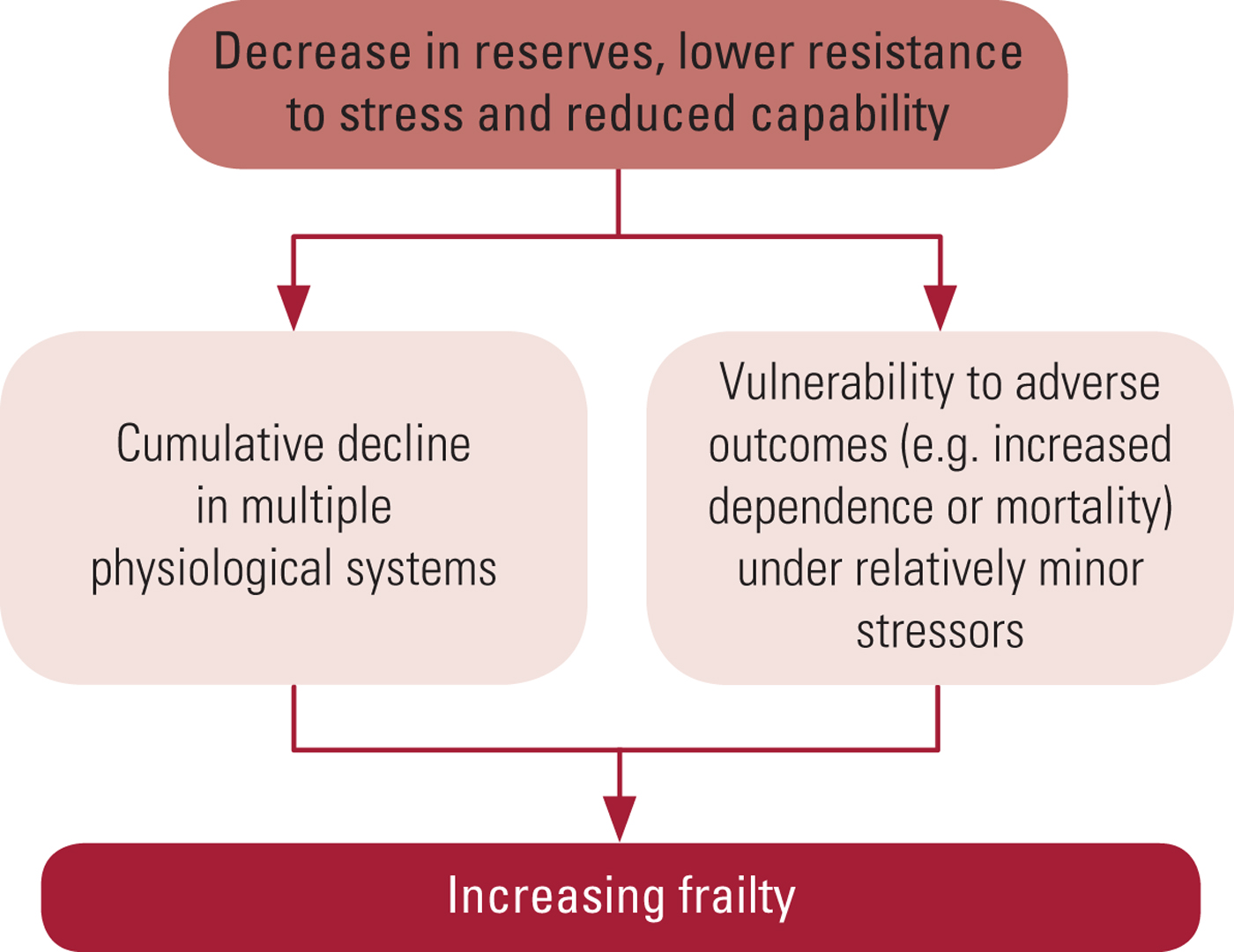 Decrease in reserves, lower resistance to stress and reduced capability

Cumulative decline in multiple physiological systems

Vulnerability to adverse outcomes (e.g. increased dependence or mortality) under relatively minor stressors

Increasing frailty